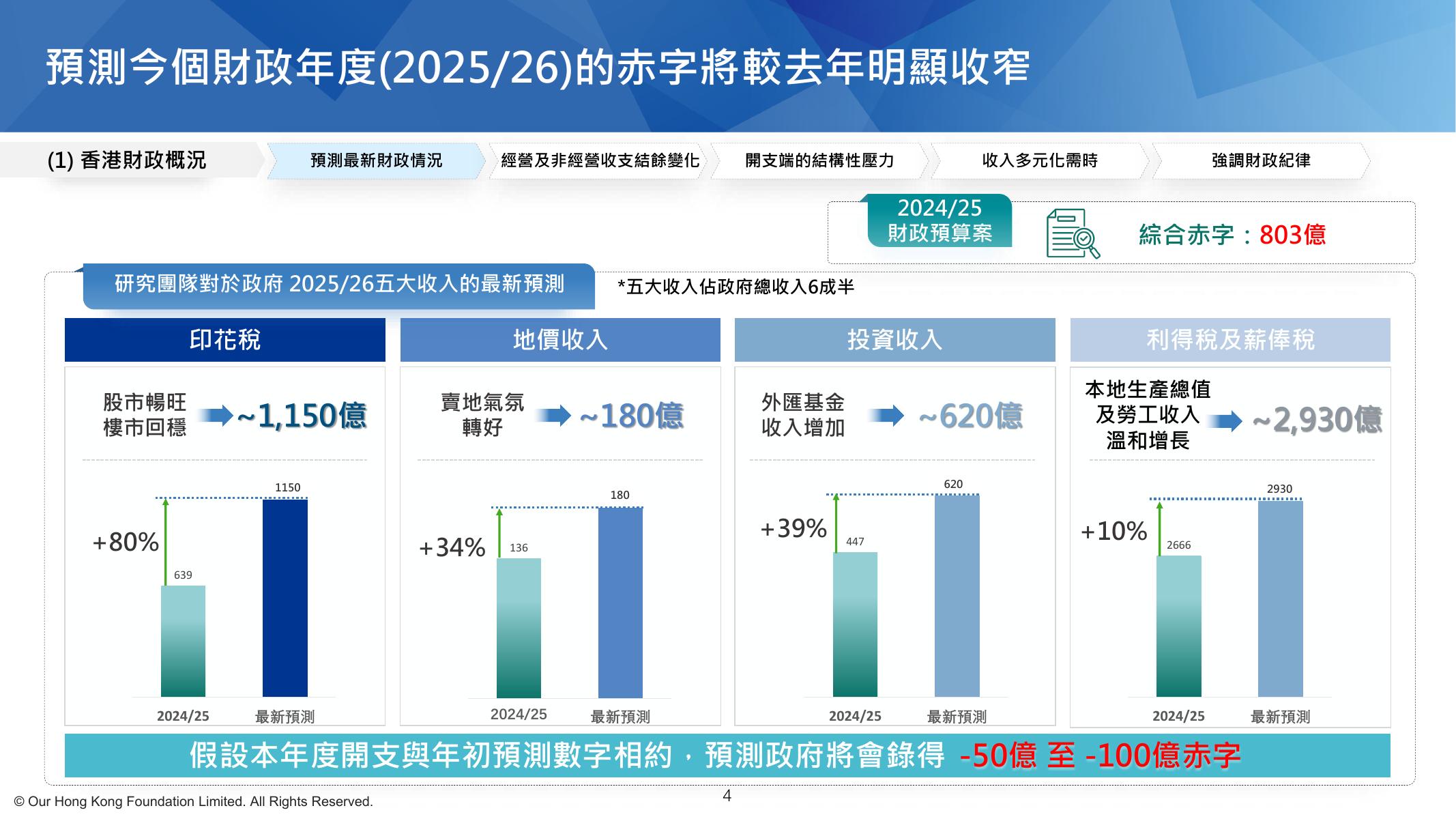 預測今個財政年度(2025/26)的赤字將較去年明顯收窄

(1) 香港財政概況 預測最新財政情況 經營及非經營收支結餘變化 開支端的結構性壓力 收入多元化需時 強調財政紀律

2024/25 財政預算案

綜合赤字：803億

研究團隊對於政府 2025/26五大收入的最新預測

*五大收入佔政府總收入6成半

印花稅

股市暢旺 樓市回穩 ~1,150億

+80%

639

1150

2024/25 最新預測

地價收入

賣地氣氛 轉好 ~180億

+34%

136

180

2024/25 最新預測

投資收入

外匯基金 收入增加 ~620億

+39%

447

620

2024/25 最新預測

利得稅及薪俸稅

本地生產總值 及勞工收入 溫和增長 ~2,930億

+10%

2666

2930

2024/25 最新預測

假設本年度開支與年初預測數字相約，預測政府將會錄得 -50億 至 -100億赤字

© Our Hong Kong Foundation Limited. All Rights Reserved.

4